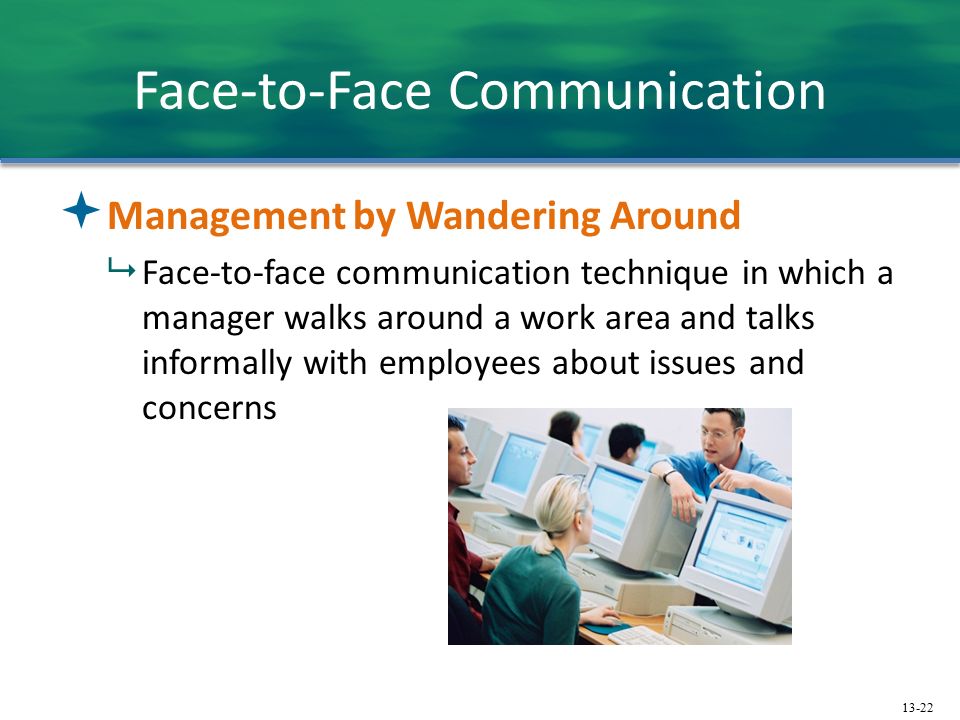 Face-to-Face Communication

Management by Wandering Around

Face-to-face communication technique in which a manager walks around a work area and talks informally with employees about issues and concerns

13-22